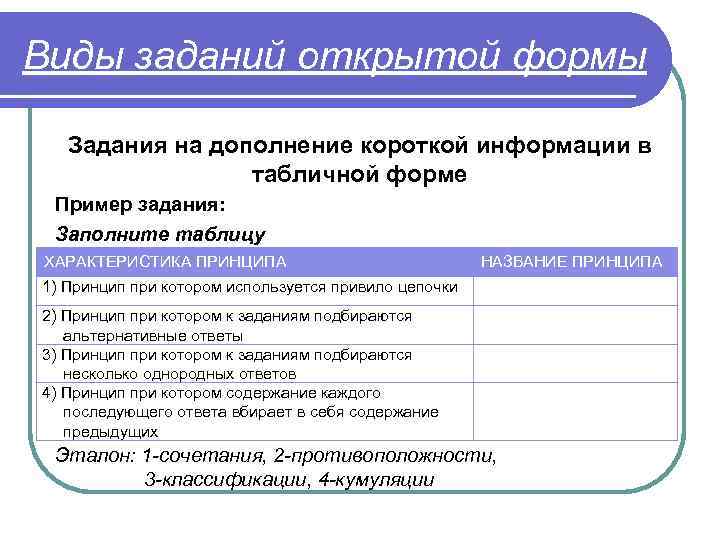 Виды заданий открытой формы

Задания на дополнение короткой информации в табличной форме

Пример задания:

Заполните таблицу

| ХАРАКТЕРИСТИКА ПРИНЦИПА | НАЗВАНИЕ ПРИНЦИПА |
|---|---|
| 1) Принцип при котором используется привило цепочки | |
| 2) Принцип при котором к заданиям подбираются альтернативные ответы | |
| 3) Принцип при котором к заданиям подбираются несколько однородных ответов | |
| 4) Принцип при котором содержание каждого последующего ответа вбирает в себя содержание предыдущих | |

Эталон: 1-сочетания, 2-противоположности, 3-классификации, 4-кумуляции